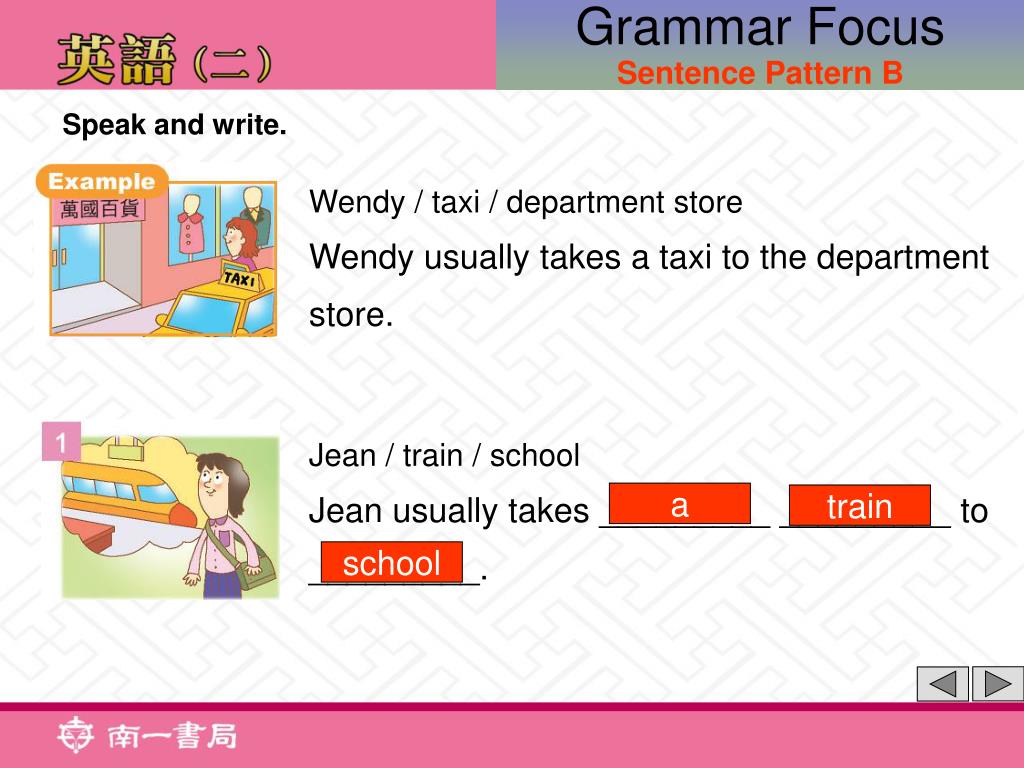 英語（二）

Grammar Focus
Sentence Pattern B

Speak and write.

Example
萬國百貨
TAXI

Wendy / taxi / department store
Wendy usually takes a taxi to the department store.

1
Jean / train / school
Jean usually takes a train to school.

南一書局